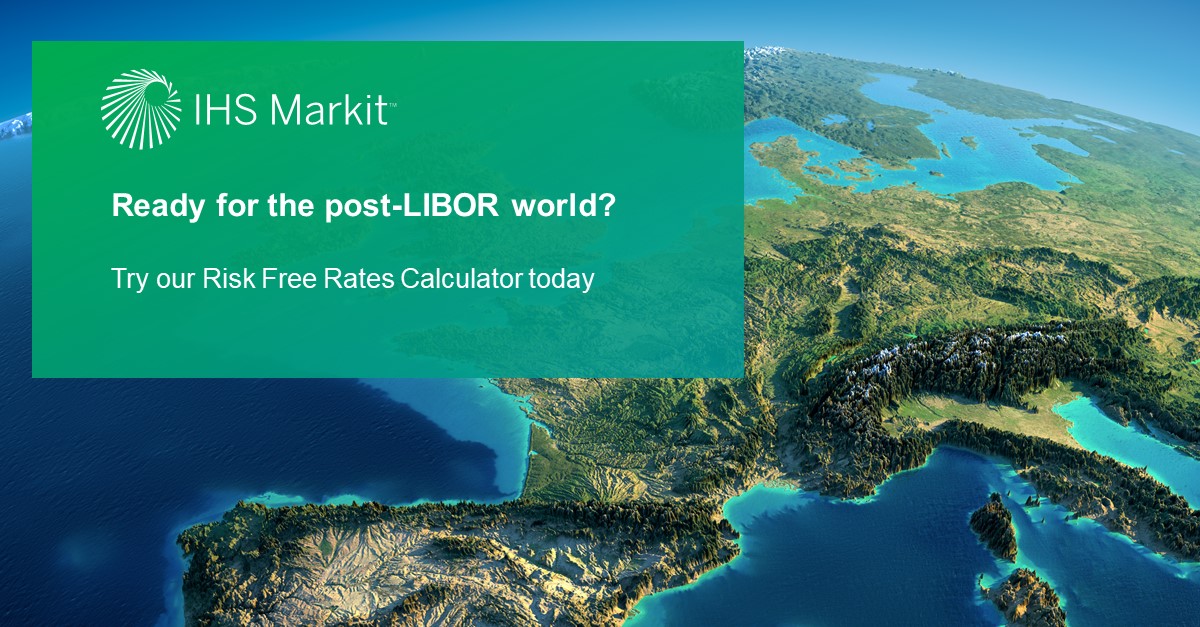 IHS Markit™

Ready for the post-LIBOR world?

Try our Risk Free Rates Calculator today